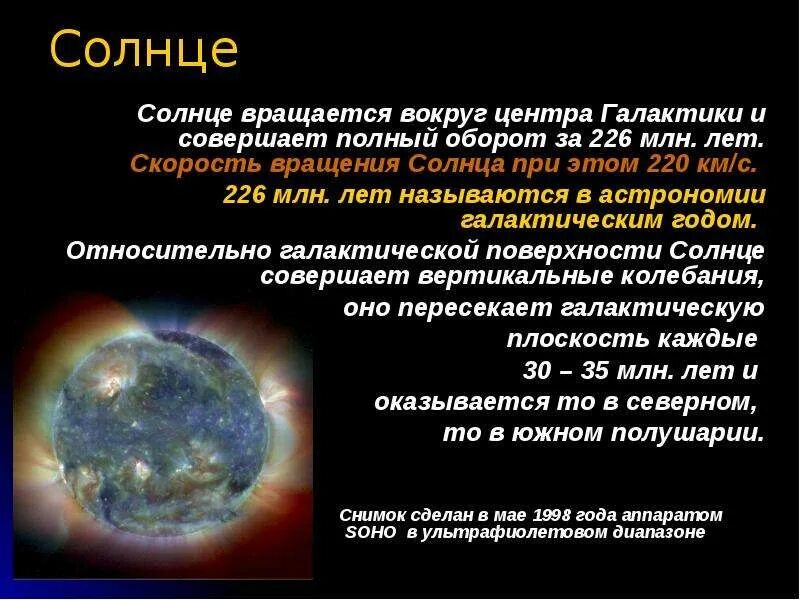 Солнце

Солнце вращается вокруг центра Галактики и совершает полный оборот за 226 млн. лет. Скорость вращения Солнца при этом 220 км/с.

226 млн. лет называются в астрономии галактическим годом.

Относительно галактической поверхности Солнце совершает вертикальные колебания, оно пересекает галактическую плоскость каждые 30 – 35 млн. лет и оказывается то в северном, то в южном полушарии.

Снимок сделан в мае 1998 года аппаратом SOHO в ультрафиолетовом диапазоне